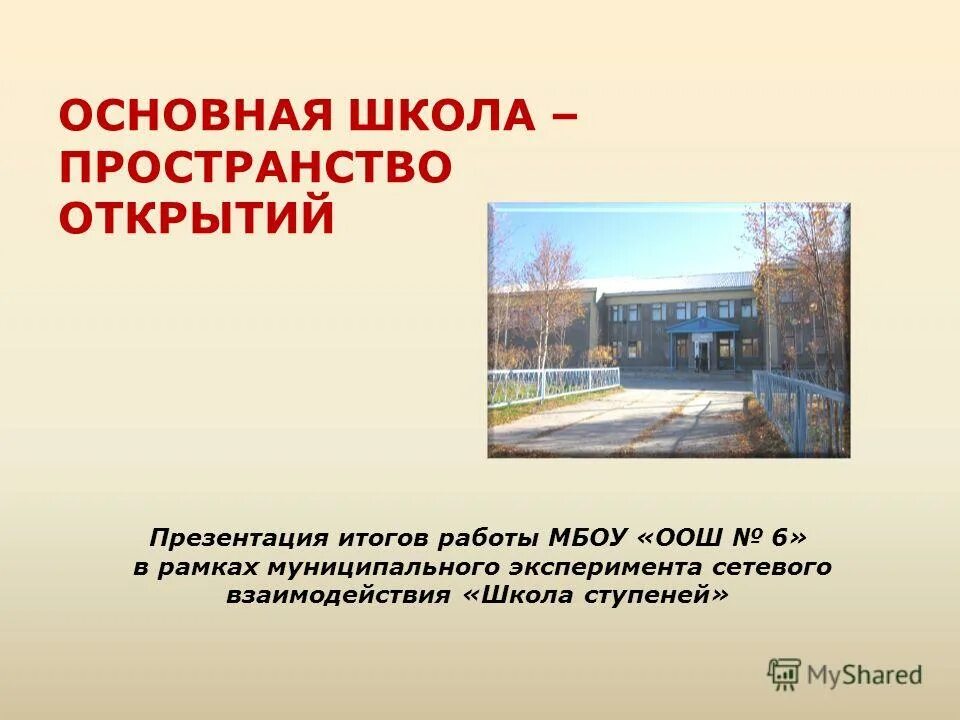 ОСНОВНАЯ ШКОЛА – ПРОСТРАНСТВО ОТКРЫТИЙ

Презентация итогов работы МБОУ «ООШ № 6» в рамках муниципального эксперимента сетевого взаимодействия «Школа ступеней»

MyShared